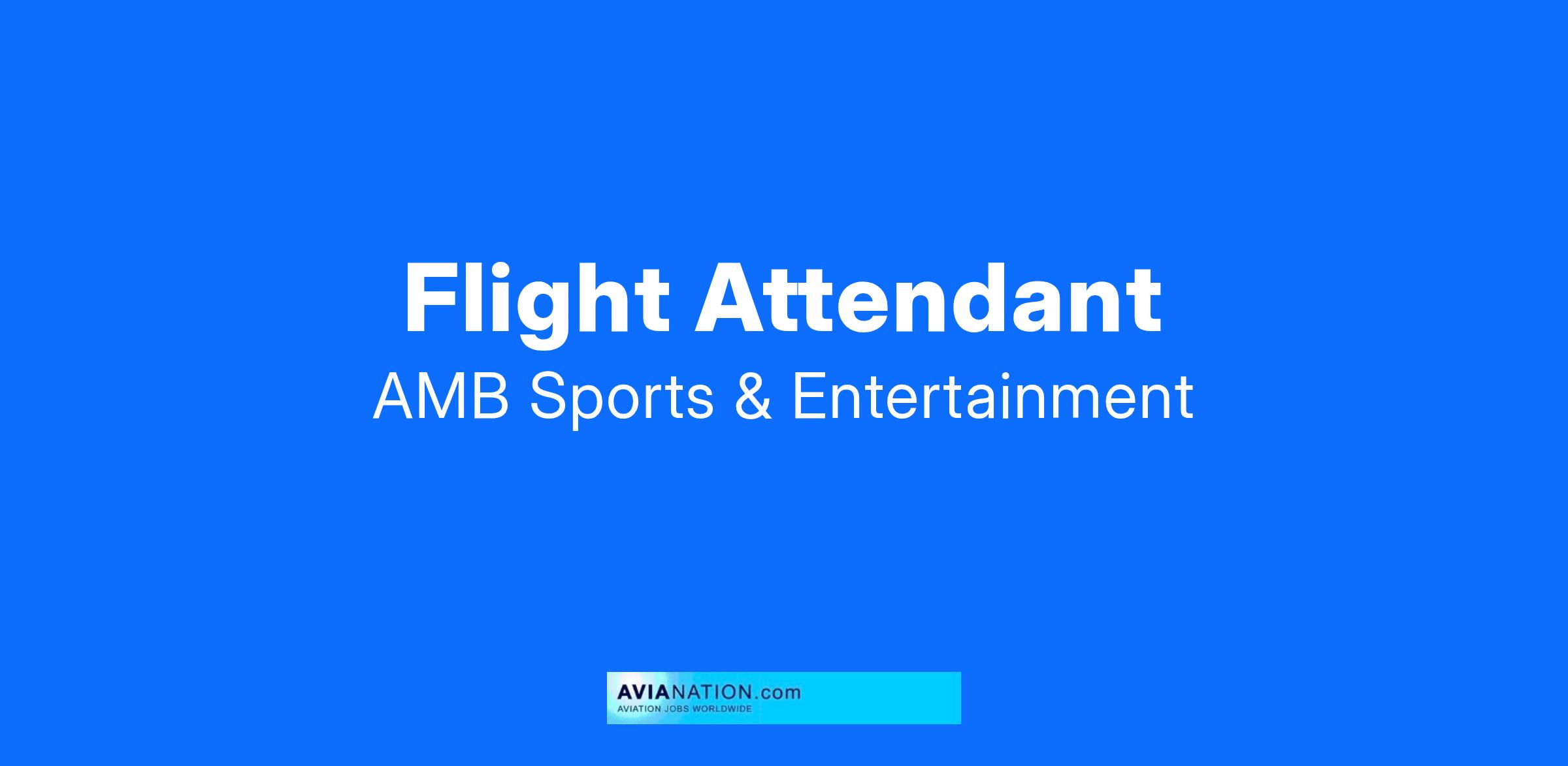 Flight Attendant
AMB Sports & Entertainment

AVIANATION.com
AVIATION JOBS WORLDWIDE